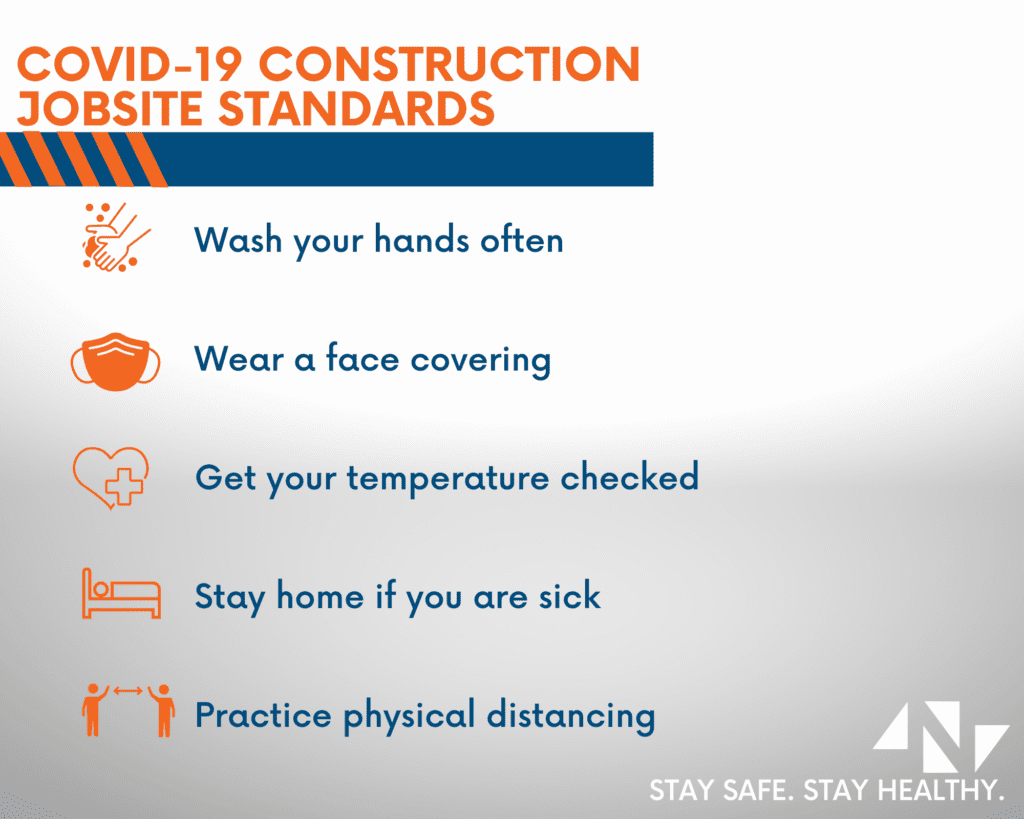 COVID-19 CONSTRUCTION JOBSITE STANDARDS

Wash your hands often

Wear a face covering

Get your temperature checked

Stay home if you are sick

Practice physical distancing

STAY SAFE. STAY HEALTHY.